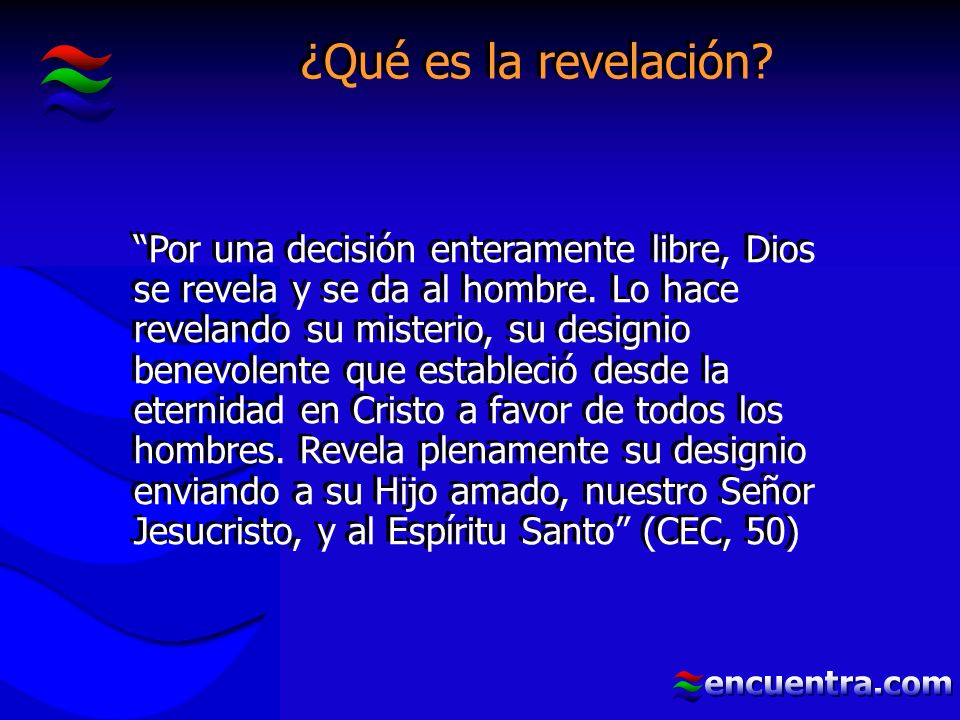 ¿Qué es la revelación?

“Por una decisión enteramente libre, Dios se revela y se da al hombre. Lo hace revelando su misterio, su designio benevolente que estableció desde la eternidad en Cristo a favor de todos los hombres. Revela plenamente su designio enviando a su Hijo amado, nuestro Señor Jesucristo, y al Espíritu Santo” (CEC, 50)

encuentra.com